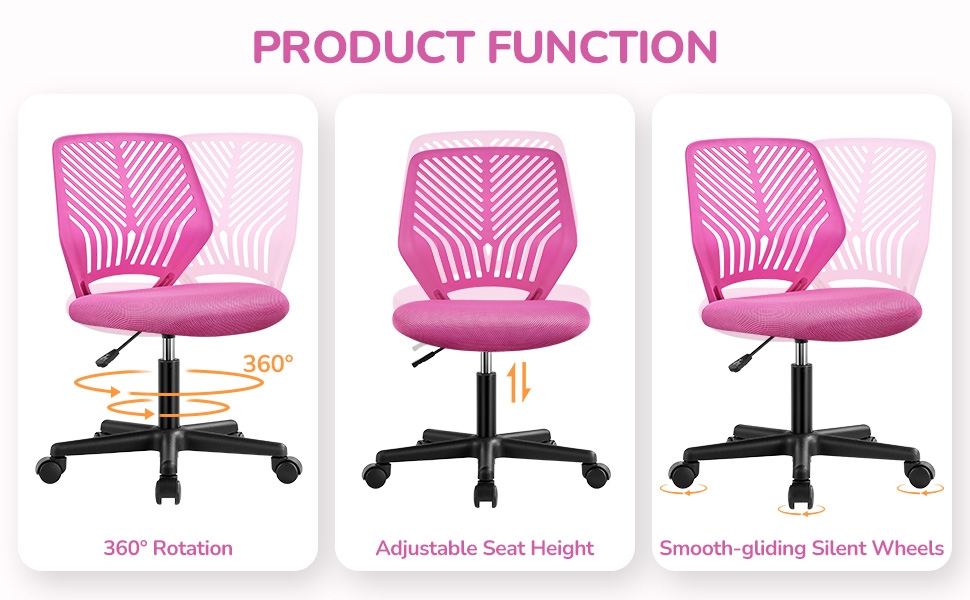 PRODUCT FUNCTION

360°

360° Rotation

Adjustable Seat Height

Smooth-gliding Silent Wheels